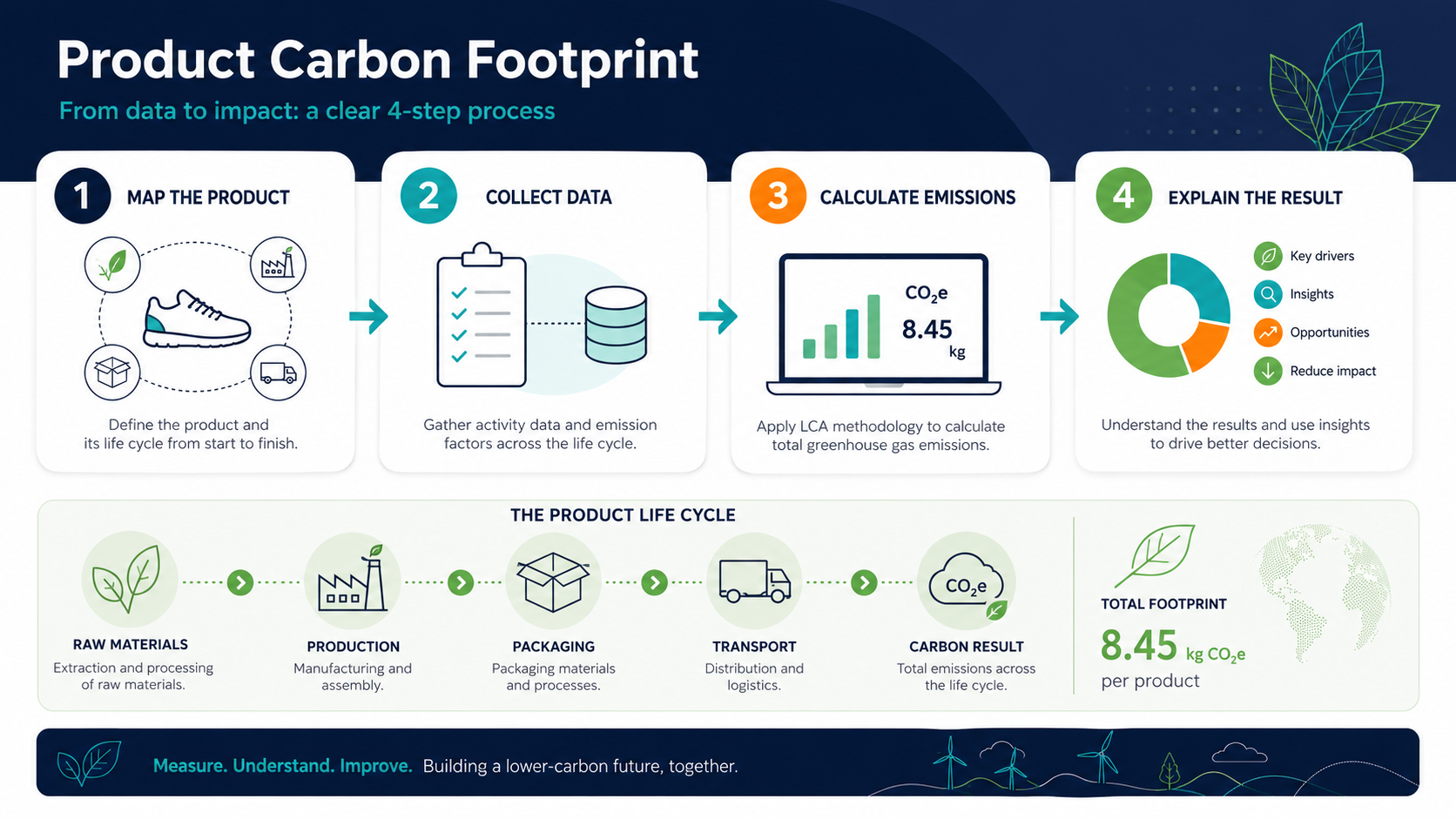 Product Carbon Footprint

From data to impact: a clear 4-step process

1 MAP THE PRODUCT

Define the product and its life cycle from start to finish.

2 COLLECT DATA

Gather activity data and emission factors across the life cycle.

3 CALCULATE EMISSIONS

$CO_2e$
8.45
kg

Apply LCA methodology to calculate total greenhouse gas emissions.

4 EXPLAIN THE RESULT

Key drivers
Insights
Opportunities
Reduce impact

Understand the results and use insights to drive better decisions.

THE PRODUCT LIFE CYCLE

RAW MATERIALS
Extraction and processing of raw materials.

PRODUCTION
Manufacturing and assembly.

PACKAGING
Packaging materials and processes.

TRANSPORT
Distribution and logistics.

$CO_2e$

CARBON RESULT
Total emissions across the life cycle.

TOTAL FOOTPRINT
8.45 kg $CO_2e$
per product

Measure. Understand. Improve. Building a lower-carbon future, together.